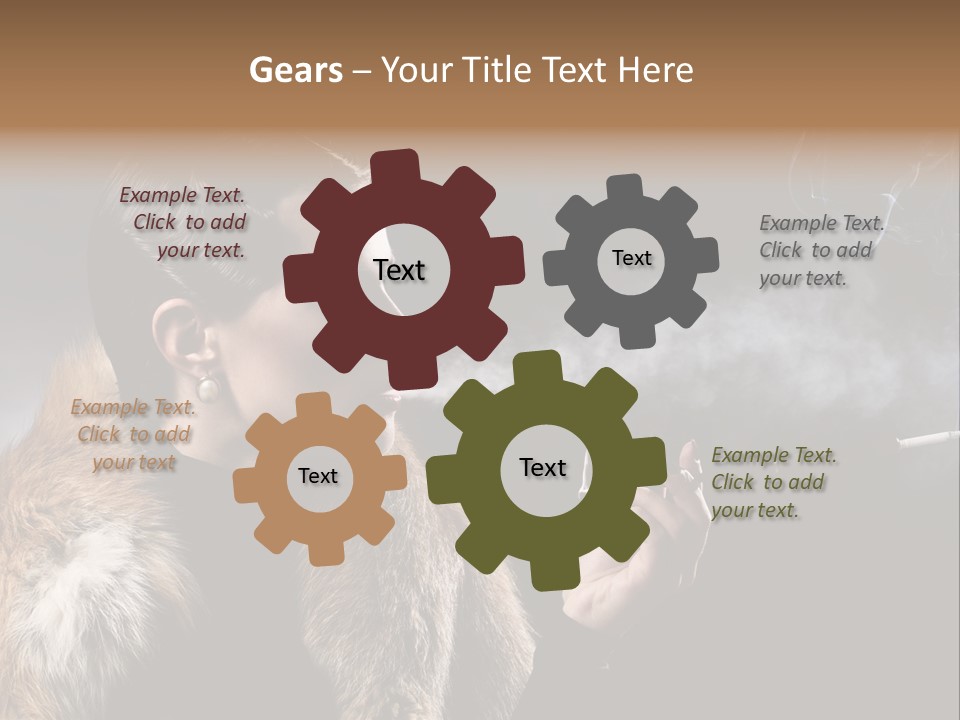 Gears – Your Title Text Here

Example Text. Click to add your text.

Text

Text

Example Text. Click to add your text.

Example Text. Click to add your text

Text

Text

Example Text. Click to add your text.